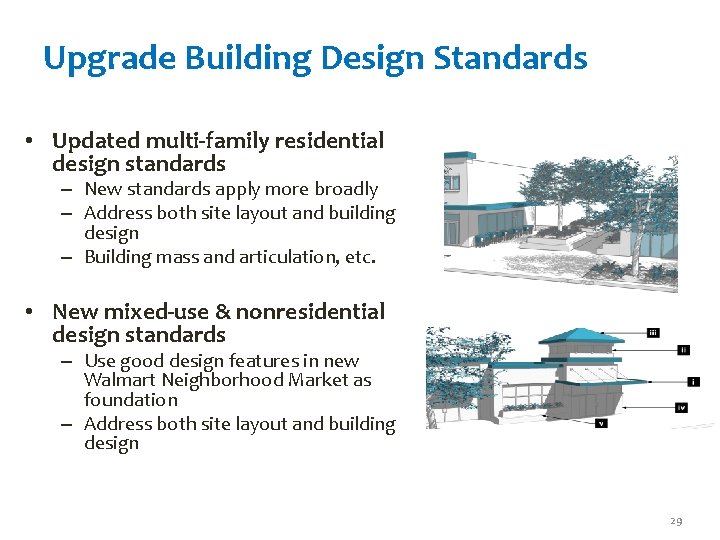 Upgrade Building Design Standards

• Updated multi-family residential design standards
  – New standards apply more broadly
  – Address both site layout and building design
  – Building mass and articulation, etc.

• New mixed-use & nonresidential design standards
  – Use good design features in new Walmart Neighborhood Market as foundation
  – Address both site layout and building design

iii
ii
i
iv
v

29